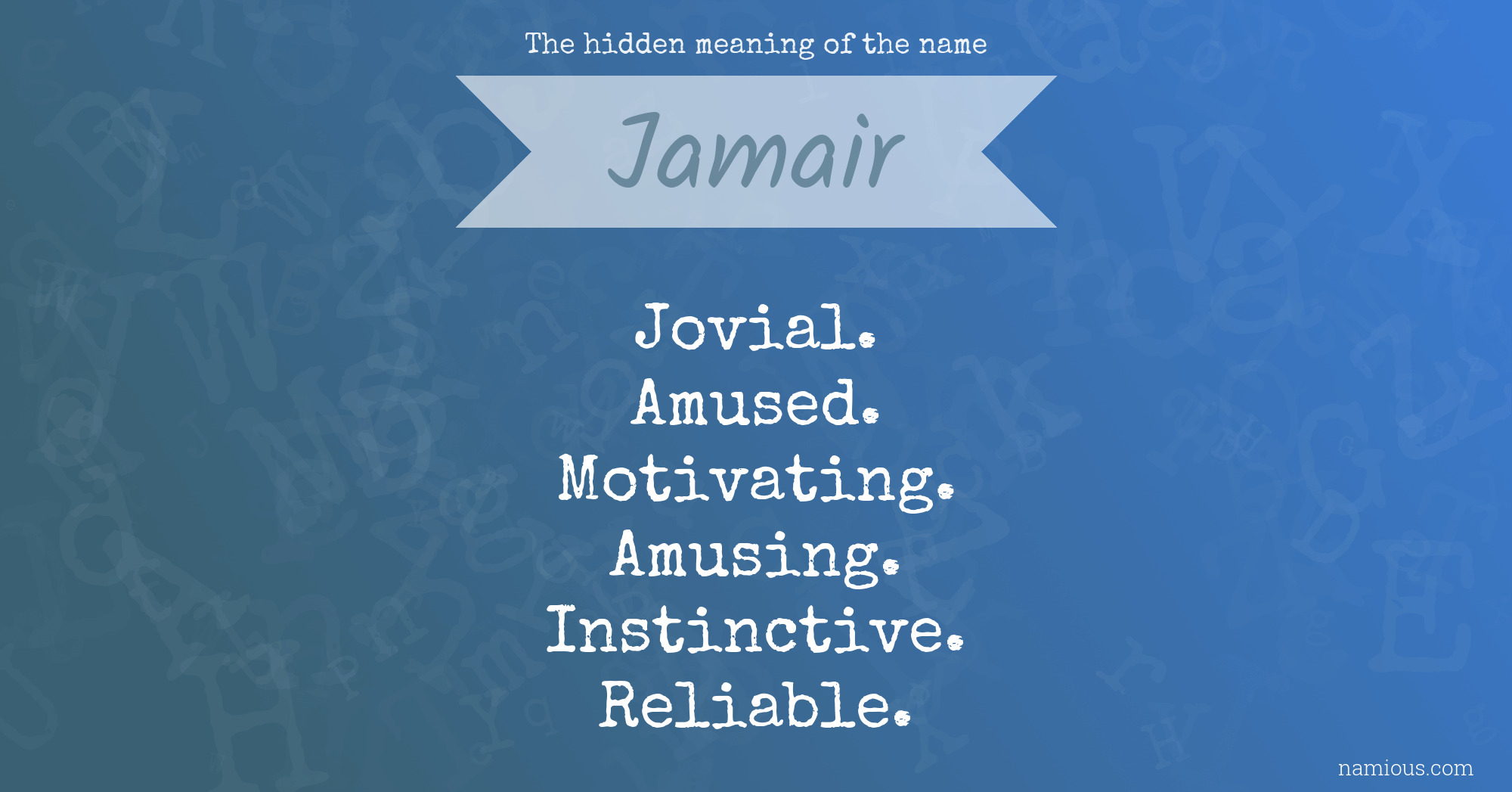 The hidden meaning of the name

Jamair

Jovial.
Amused.
Motivating.
Amusing.
Instinctive.
Reliable.

namious.com